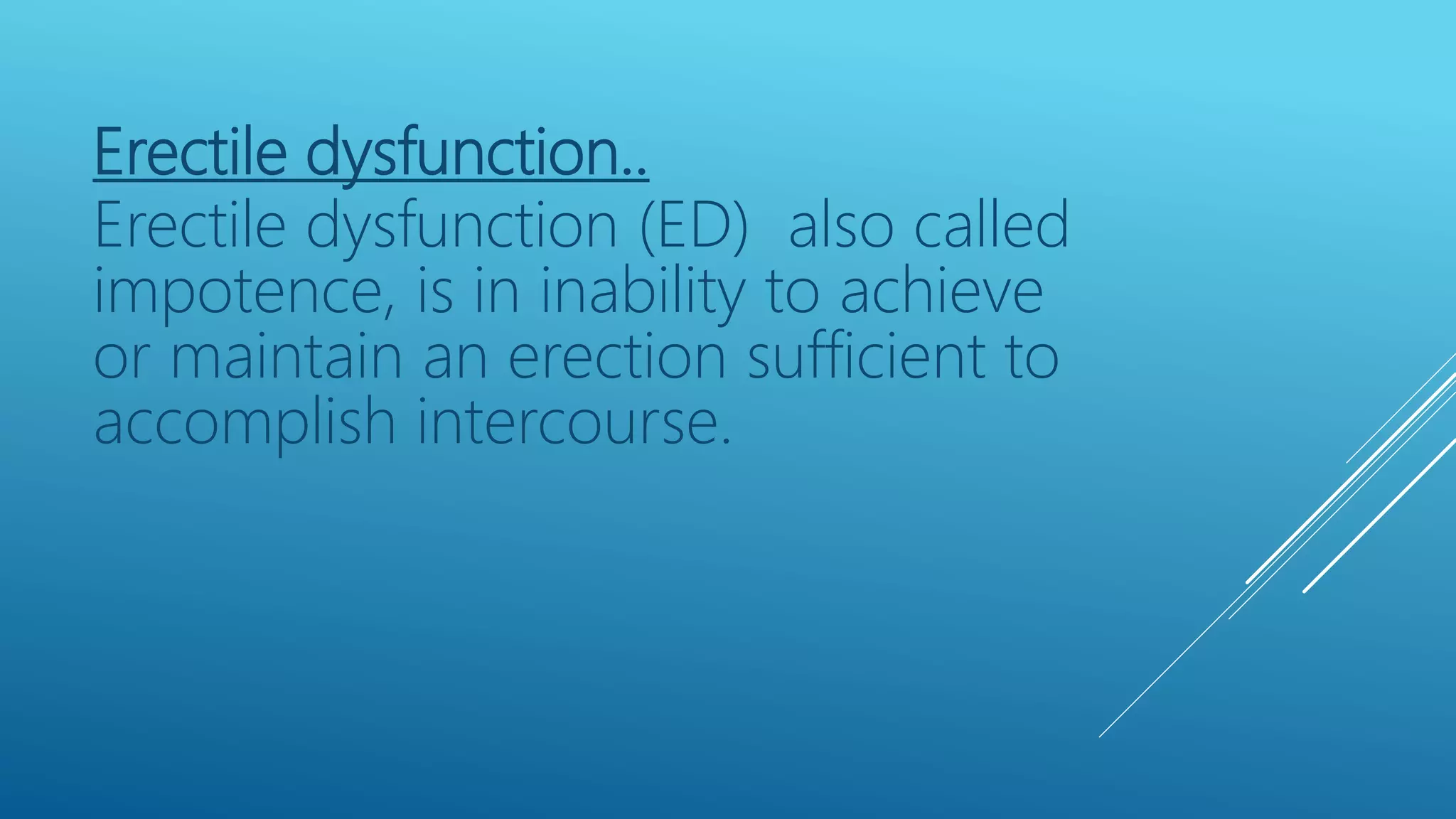 Erectile dysfunction..
Erectile dysfunction (ED)  also called impotence, is in inability to achieve or maintain an erection sufficient to accomplish intercourse.